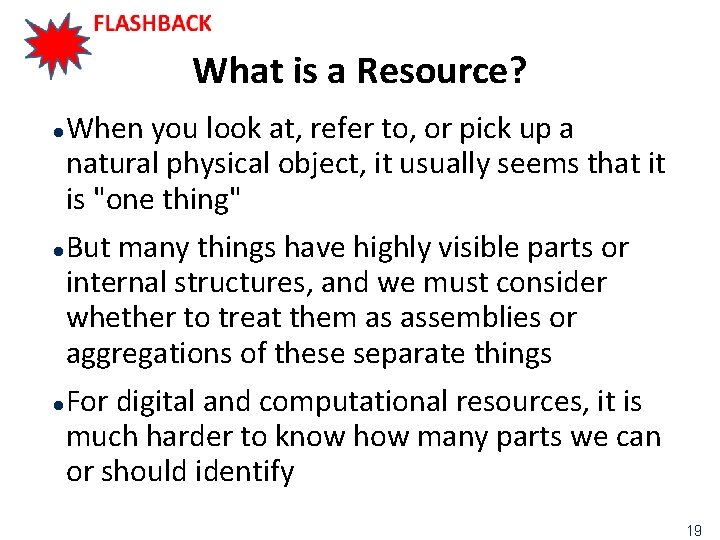 FLASHBACK

What is a Resource?

• When you look at, refer to, or pick up a natural physical object, it usually seems that it is "one thing"

• But many things have highly visible parts or internal structures, and we must consider whether to treat them as assemblies or aggregations of these separate things

• For digital and computational resources, it is much harder to know how many parts we can or should identify

19